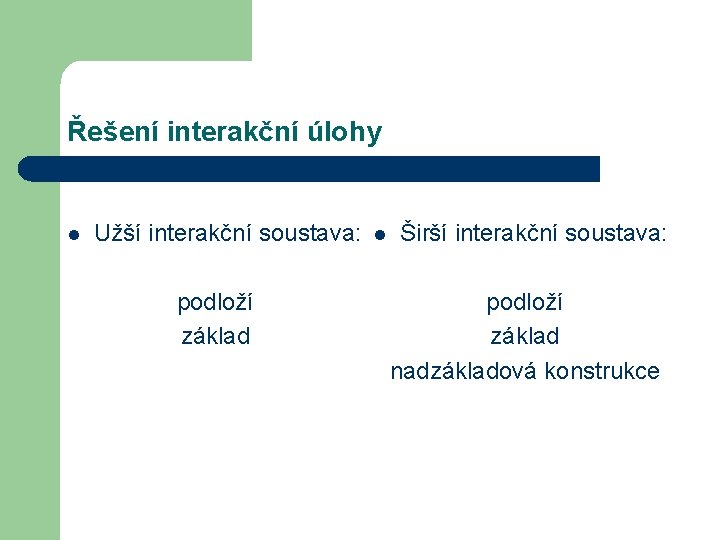 Řešení interakční úlohy

- Užší interakční soustava:

podloží
základ

- Širší interakční soustava:

podloží
základ
nadzákladová konstrukce